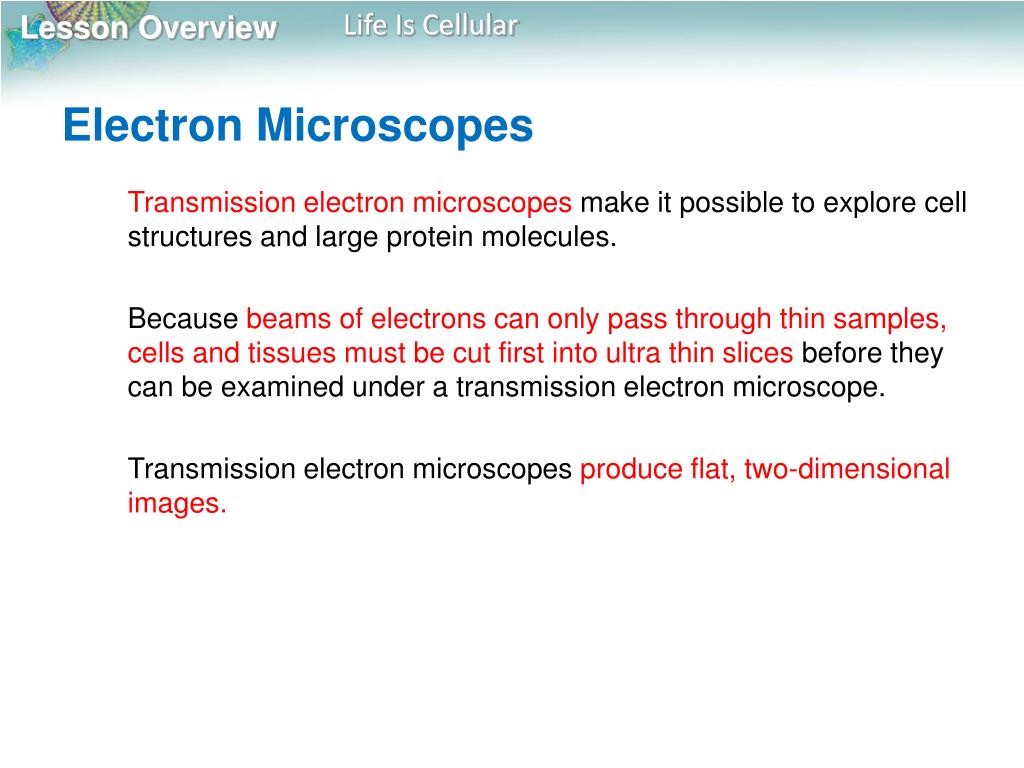 Lesson Overview

Life Is Cellular

Electron Microscopes

Transmission electron microscopes make it possible to explore cell structures and large protein molecules.

Because beams of electrons can only pass through thin samples, cells and tissues must be cut first into ultra thin slices before they can be examined under a transmission electron microscope.

Transmission electron microscopes produce flat, two-dimensional images.